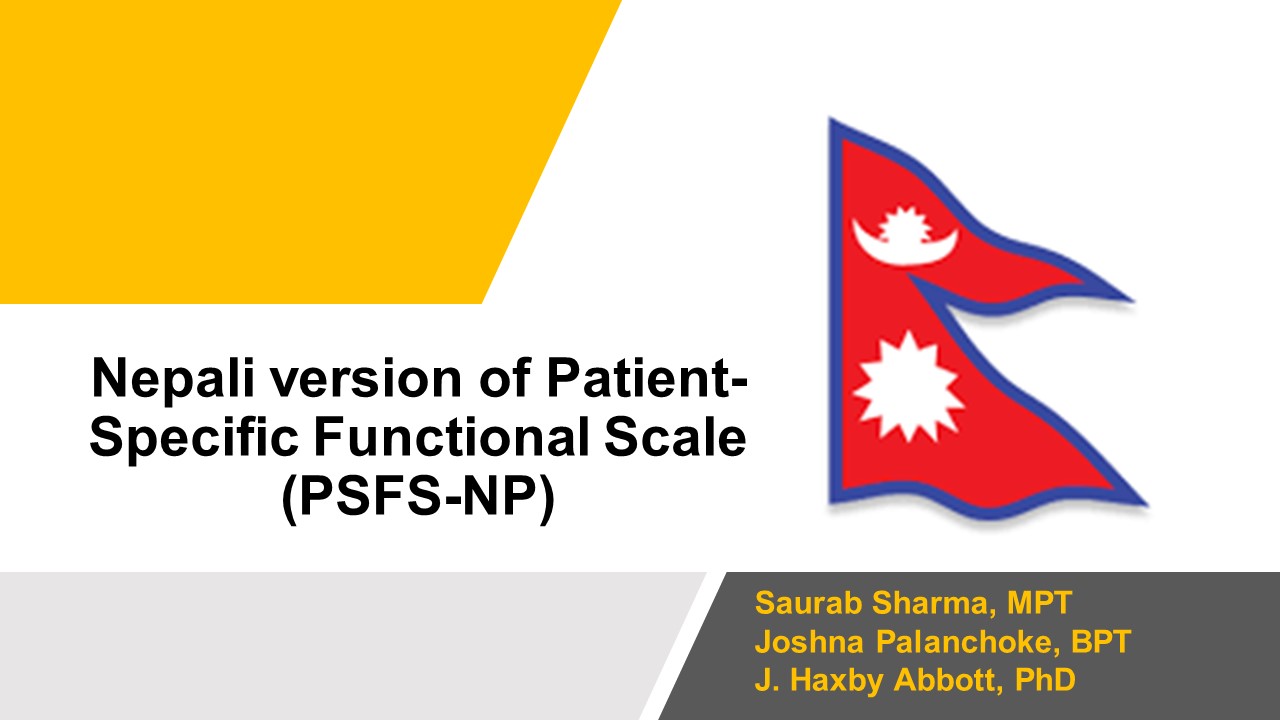 Nepali version of Patient-Specific Functional Scale (PSFS-NP)

Saurab Sharma, MPT
Joshna Palanchoke, BPT
J. Haxby Abbott, PhD